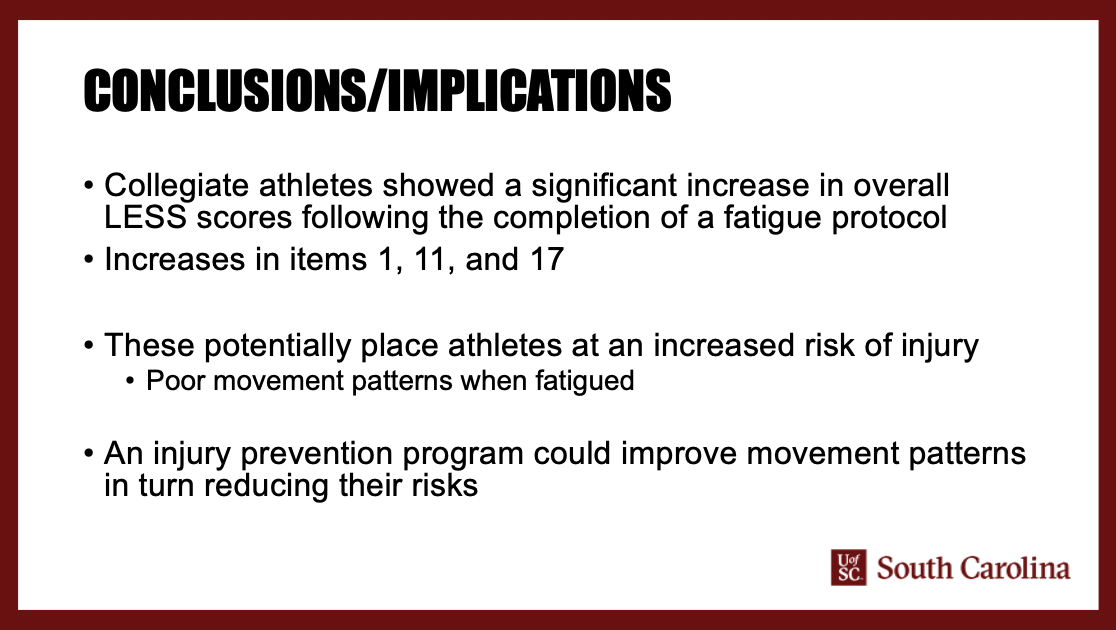 CONCLUSIONS/IMPLICATIONS

• Collegiate athletes showed a significant increase in overall LESS scores following the completion of a fatigue protocol
• Increases in items 1, 11, and 17

• These potentially place athletes at an increased risk of injury
 • Poor movement patterns when fatigued

• An injury prevention program could improve movement patterns in turn reducing their risks

UofSC South Carolina